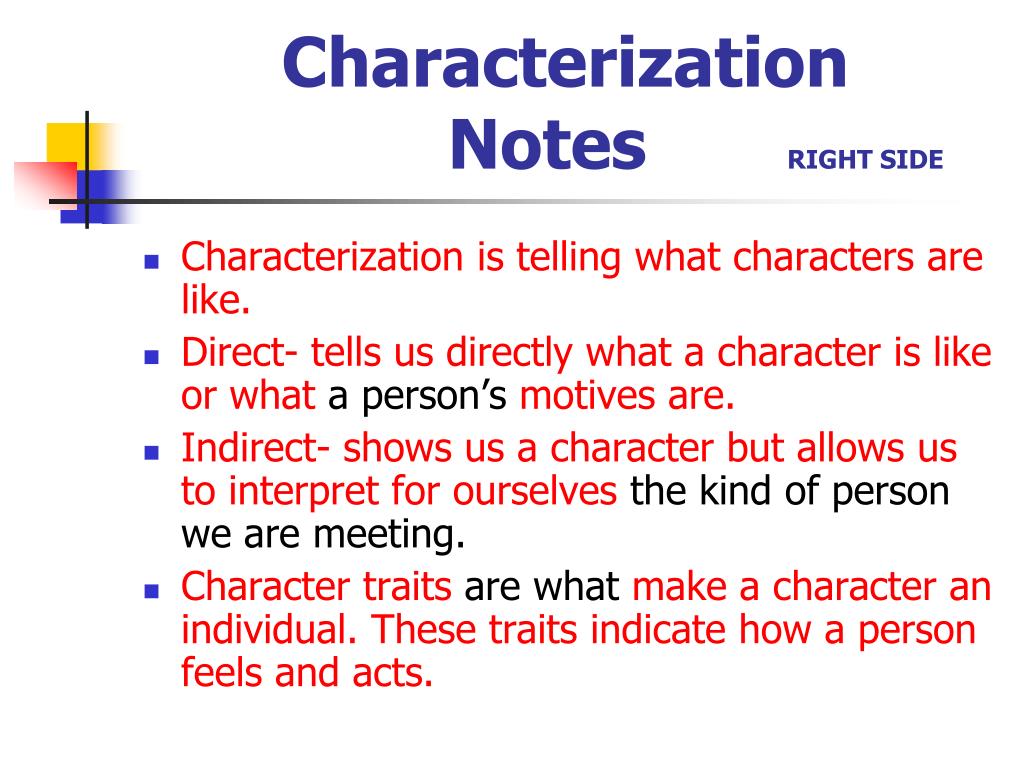 Characterization Notes

RIGHT SIDE

- Characterization is telling what characters are like.
- Direct- tells us directly what a character is like or what a person's motives are.
- Indirect- shows us a character but allows us to interpret for ourselves the kind of person we are meeting.
- Character traits are what make a character an individual. These traits indicate how a person feels and acts.